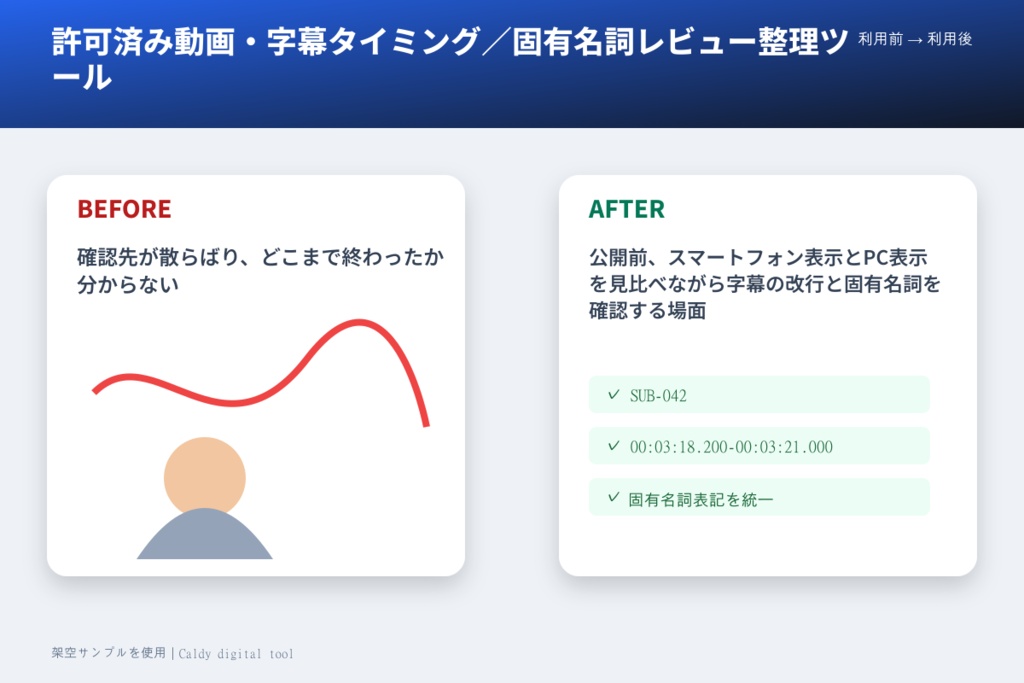 許可済み動画・字幕タイミング／固有名詞レビュー整理ツール

利用前 → 利用後

BEFORE

確認先が散らばり、どこまで終わったか分からない

AFTER

公開前、スマートフォン表示とPC表示を見比べながら字幕の改行と固有名詞を確認する場面

✓ SUB-042

✓ 00:03:18.200-00:03:21.000

✓ 固有名詞表記を統一

架空サンプルを使用 | Caldy digital tool